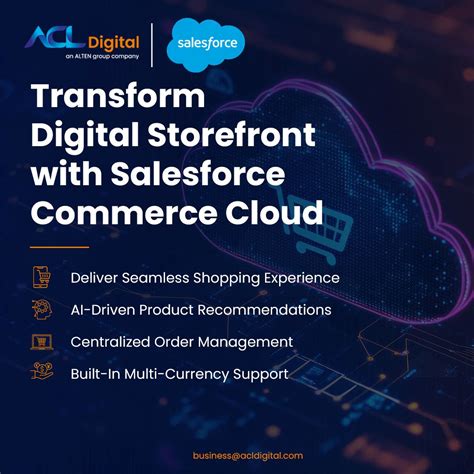 ACL Digital
an ALTEN group company

salesforce

Transform Digital Storefront with Salesforce Commerce Cloud

Deliver Seamless Shopping Experience

AI-Driven Product Recommendations

Centralized Order Management

Built-In Multi-Currency Support

business@acldigital.com